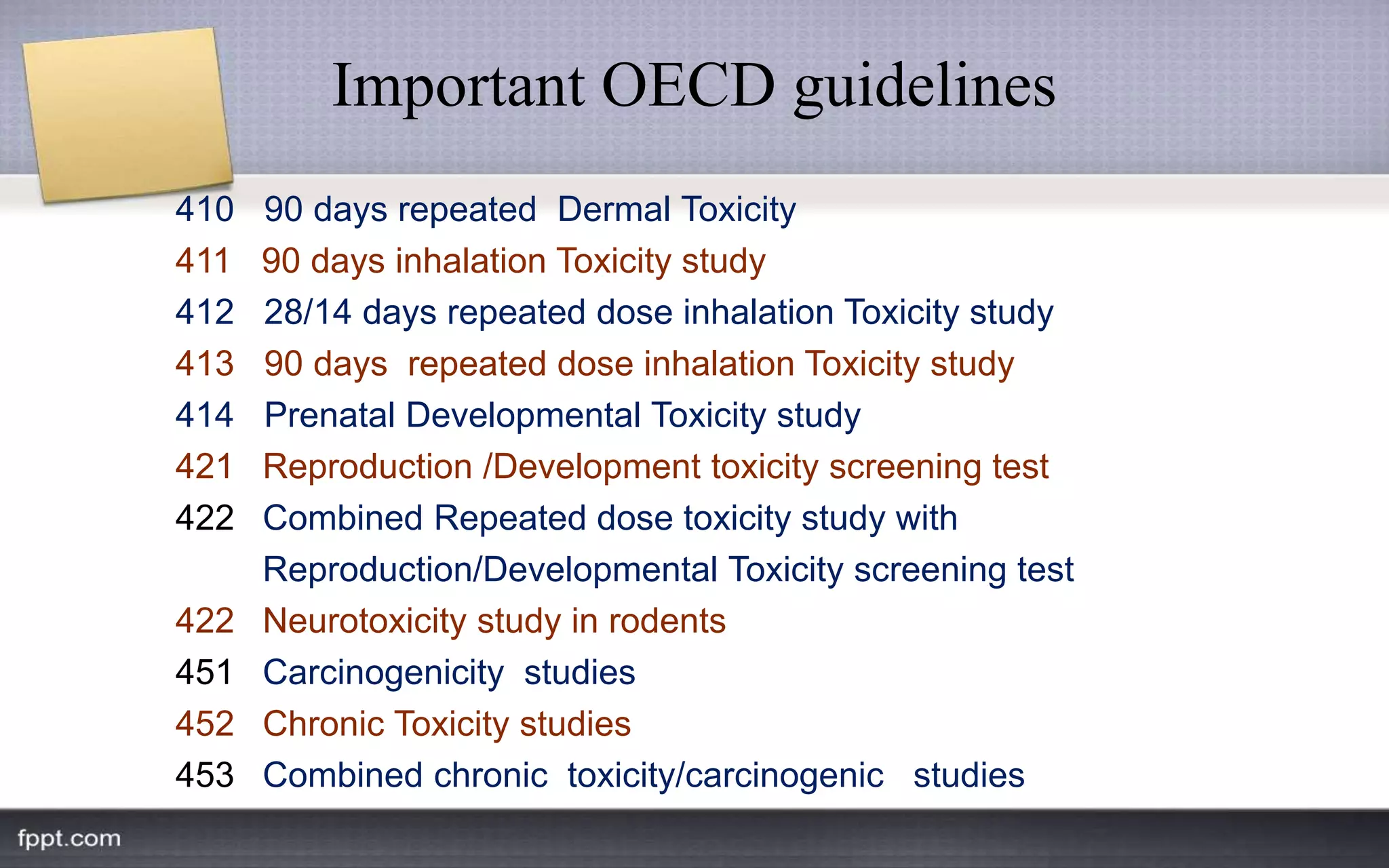 Important OECD guidelines

410 90 days repeated Dermal Toxicity
411 90 days inhalation Toxicity study
412 28/14 days repeated dose inhalation Toxicity study
413 90 days repeated dose inhalation Toxicity study
414 Prenatal Developmental Toxicity study
421 Reproduction /Development toxicity screening test
422 Combined Repeated dose toxicity study with Reproduction/Developmental Toxicity screening test
422 Neurotoxicity study in rodents
451 Carcinogenicity studies
452 Chronic Toxicity studies
453 Combined chronic toxicity/carcinogenic studies

fppt.com